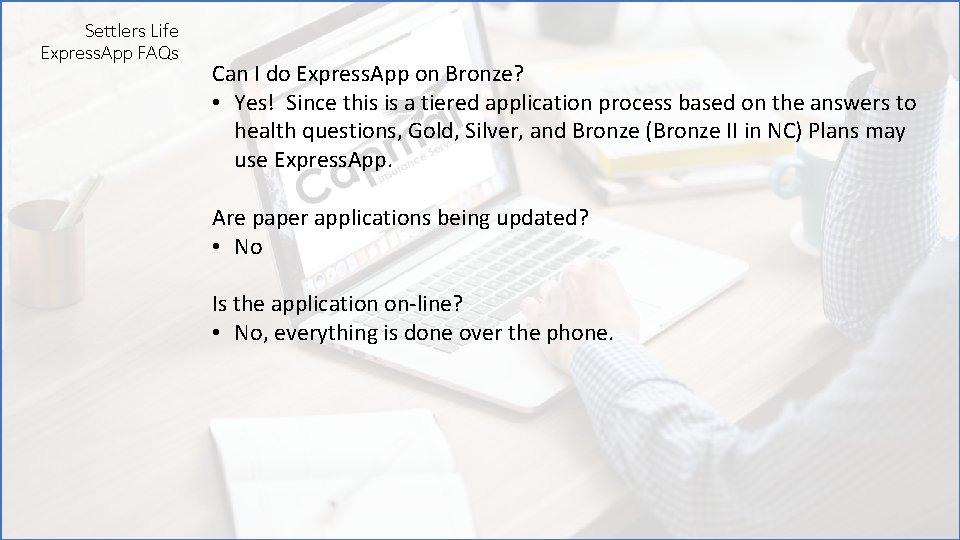 Settlers Life
ExpressApp FAQs

Can I do ExpressApp on Bronze?
• Yes! Since this is a tiered application process based on the answers to health questions, Gold, Silver, and Bronze (Bronze II in NC) Plans may use ExpressApp.

Are paper applications being updated?
• No

Is the application on-line?
• No, everything is done over the phone.